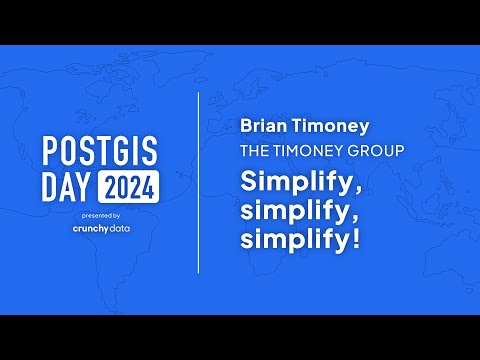 POSTGIS DAY 2024

presented by

crunchy data

Brian Timoney

THE TIMONEY GROUP

Simplify, simplify, simplify!